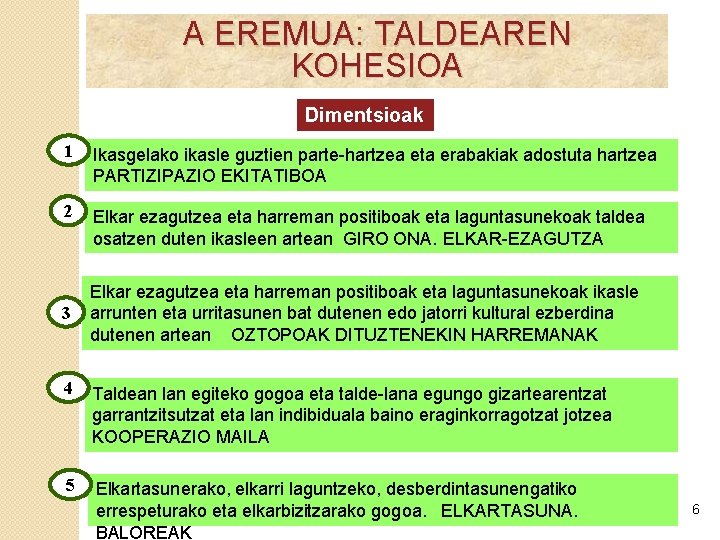 A EREMUA: TALDEAREN KOHESIOA

Dimentsioak

1 Ikasgelako ikasle guztien parte-hartzea eta erabakiak adostuta hartzea PARTIZIPAZIO EKITATIBOA

2 Elkar ezagutzea eta harreman positiboak eta laguntasunekoak taldea osatzen duten ikasleen artean GIRO ONA. ELKAR-EZAGUTZA

3 Elkar ezagutzea eta harreman positiboak eta laguntasunekoak ikasle arrunten eta urritasunen bat dutenen edo jatorri kultural ezberdina dutenen artean OZTOPOAK DITUZTENEKIN HARREMANAK

4 Taldean lan egiteko gogoa eta talde-lana egungo gizartearentzat garrantzitsutzat eta lan indibiduala baino eraginkorragotzat jotzea KOOPERAZIO MAILA

5 Elkartasunerako, elkarri laguntzeko, desberdintasunengatiko errespeturako eta elkarbizitzarako gogoa. ELKARTASUNA. BALOREAK

6